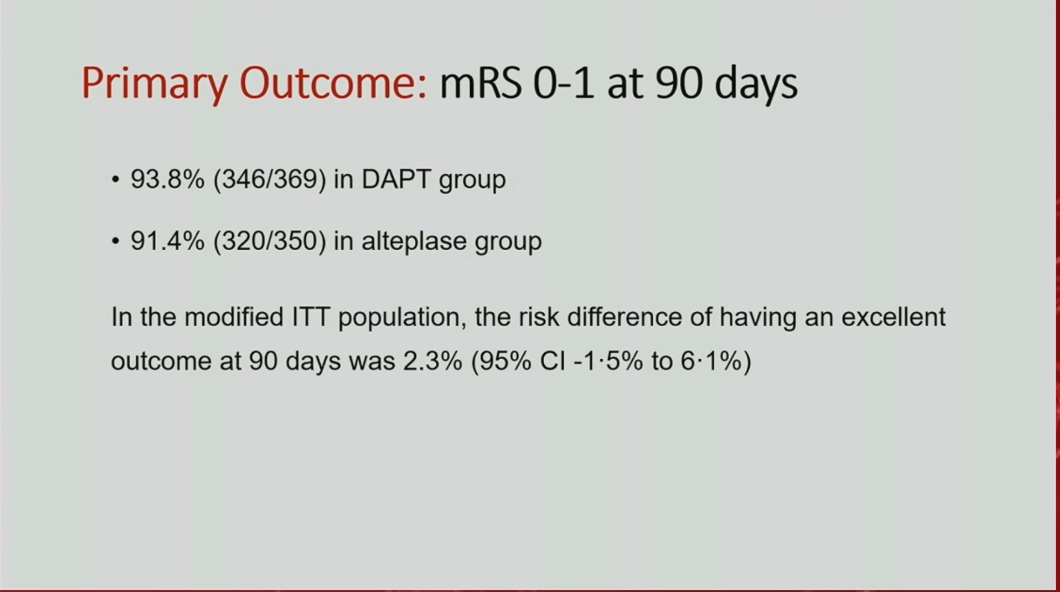 Primary Outcome: mRS 0-1 at 90 days

• 93.8% (346/369) in DAPT group

• 91.4% (320/350) in alteplase group

In the modified ITT population, the risk difference of having an excellent outcome at 90 days was 2.3% (95% CI -1·5% to 6·1%)